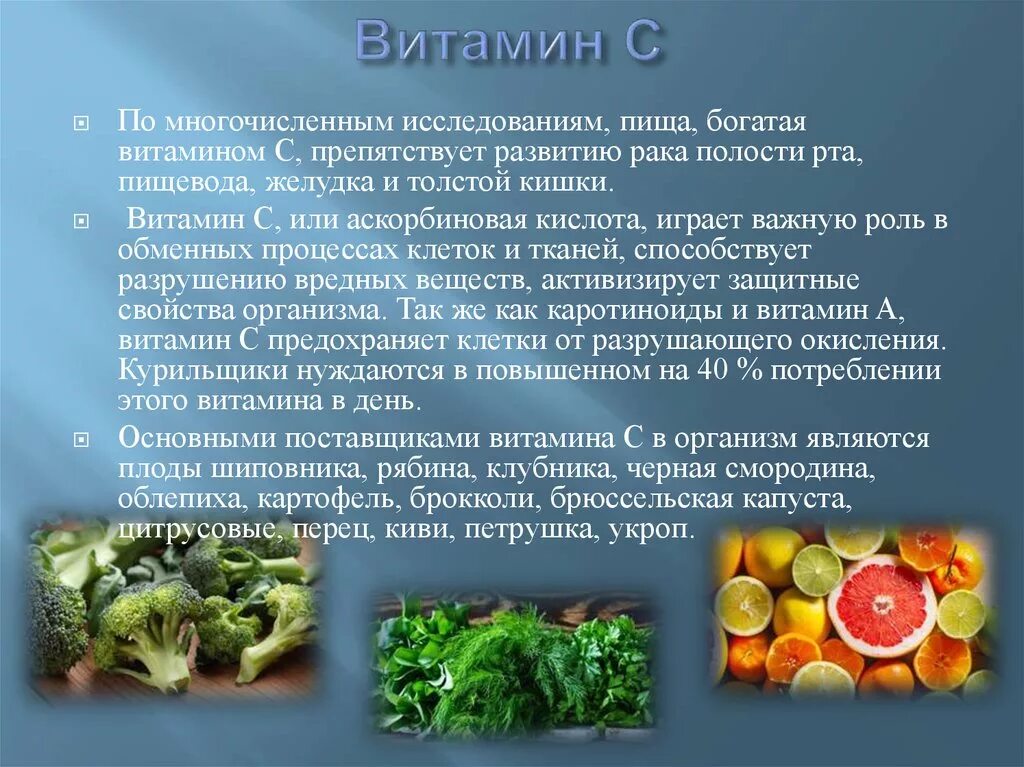 Витамин С

По многочисленным исследованиям, пища, богатая витамином С, препятствует развитию рака полости рта, пищевода, желудка и толстой кишки.

Витамин С, или аскорбиновая кислота, играет важную роль в обменных процессах клеток и тканей, способствует разрушению вредных веществ, активизирует защитные свойства организма. Так же как каротиноиды и витамин А, витамин С предохраняет клетки от разрушающего окисления. Курильщики нуждаются в повышенном на 40 % потреблении этого витамина в день.

Основными поставщиками витамина С в организм являются плоды шиповника, рябина, клубника, черная смородина, облепиха, картофель, брокколи, брюссельская капуста, цитрусовые, перец, киви, петрушка, укроп.